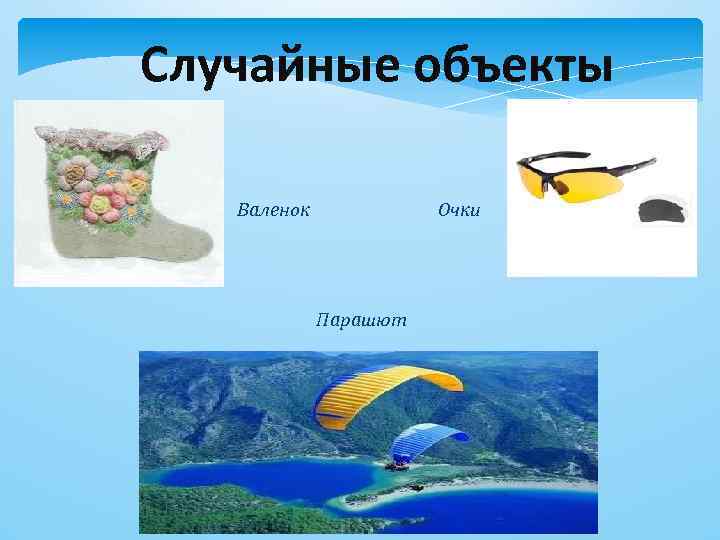 Случайные объекты

Валенок

Очки

Парашют